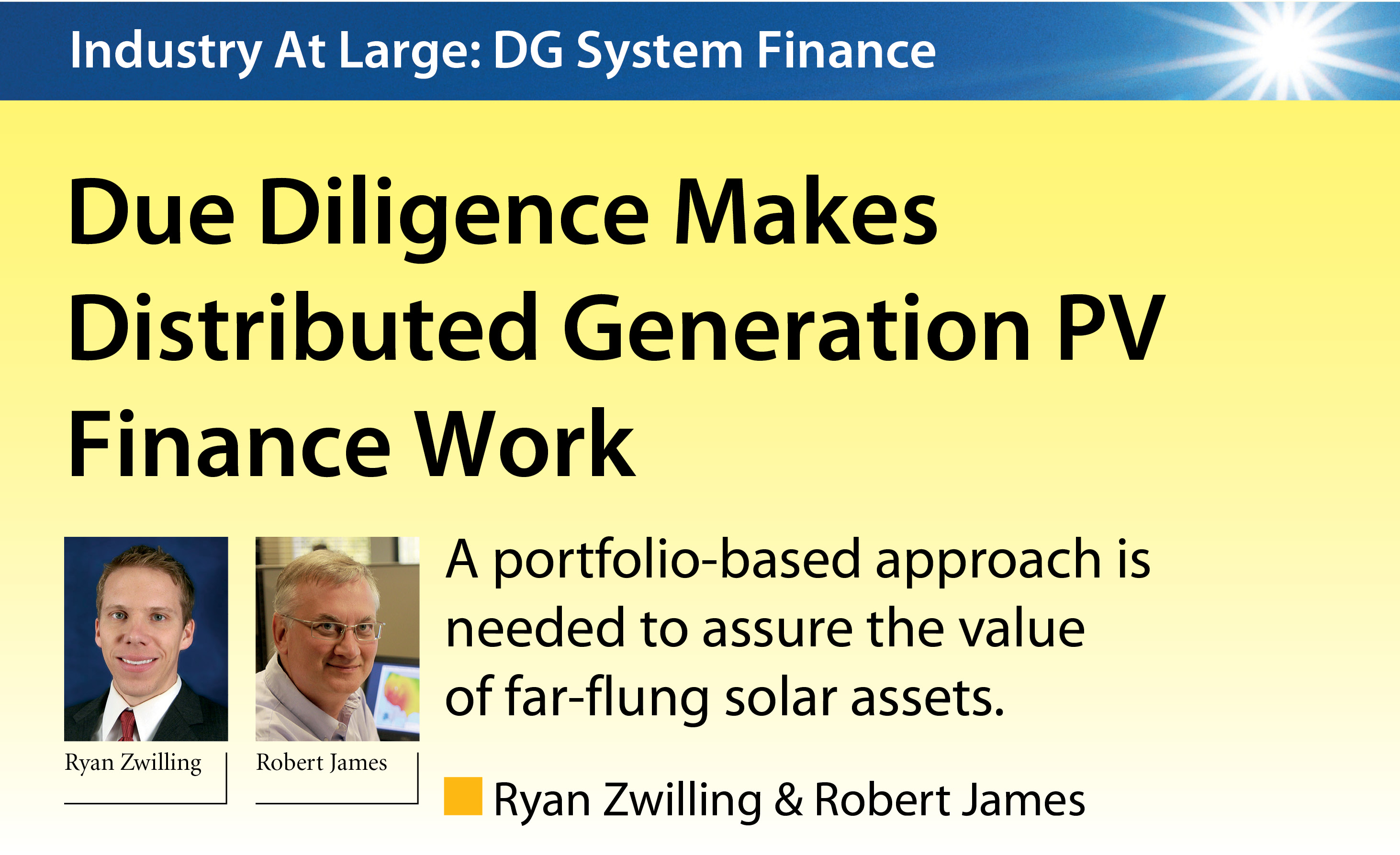 Industry At Large: DG System Finance

Due Diligence Makes Distributed Generation PV Finance Work

Ryan Zwilling

Robert James

A portfolio-based approach is needed to assure the value of far-flung solar assets.

Ryan Zwilling & Robert James